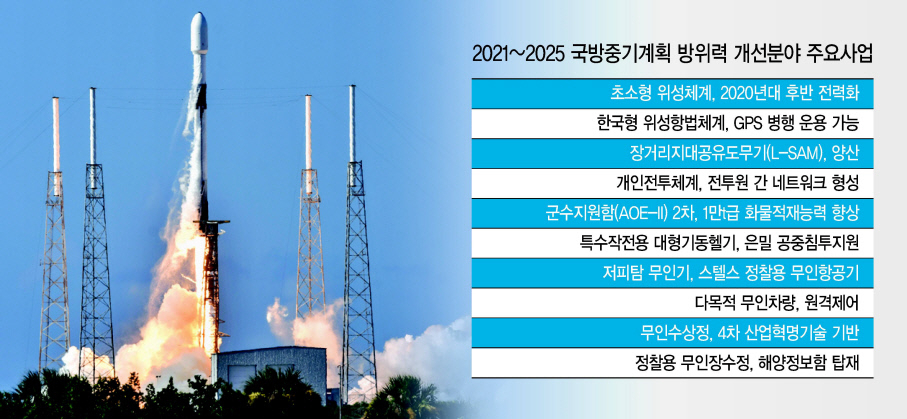 2021~2025 국방중기계획 방위력 개선분야 주요사업

초소형 위성체계, 2020년대 후반 전력화

한국형 위성항법체계, GPS 병행 운용 가능

장거리지대공유도무기(L-SAM), 양산

개인전투체계, 전투원 간 네트워크 형성

군수지원함(AOE-II) 2차, 1만t급 화물적재능력 향상

특수작전용 대형기동헬기, 은밀 공중침투지원

저피탐 무인기, 스텔스 정찰용 무인항공기

다목적 무인차량, 원격제어

무인수상정, 4차 산업혁명기술 기반

정찰용 무인잠수정, 해양정보함 탑재